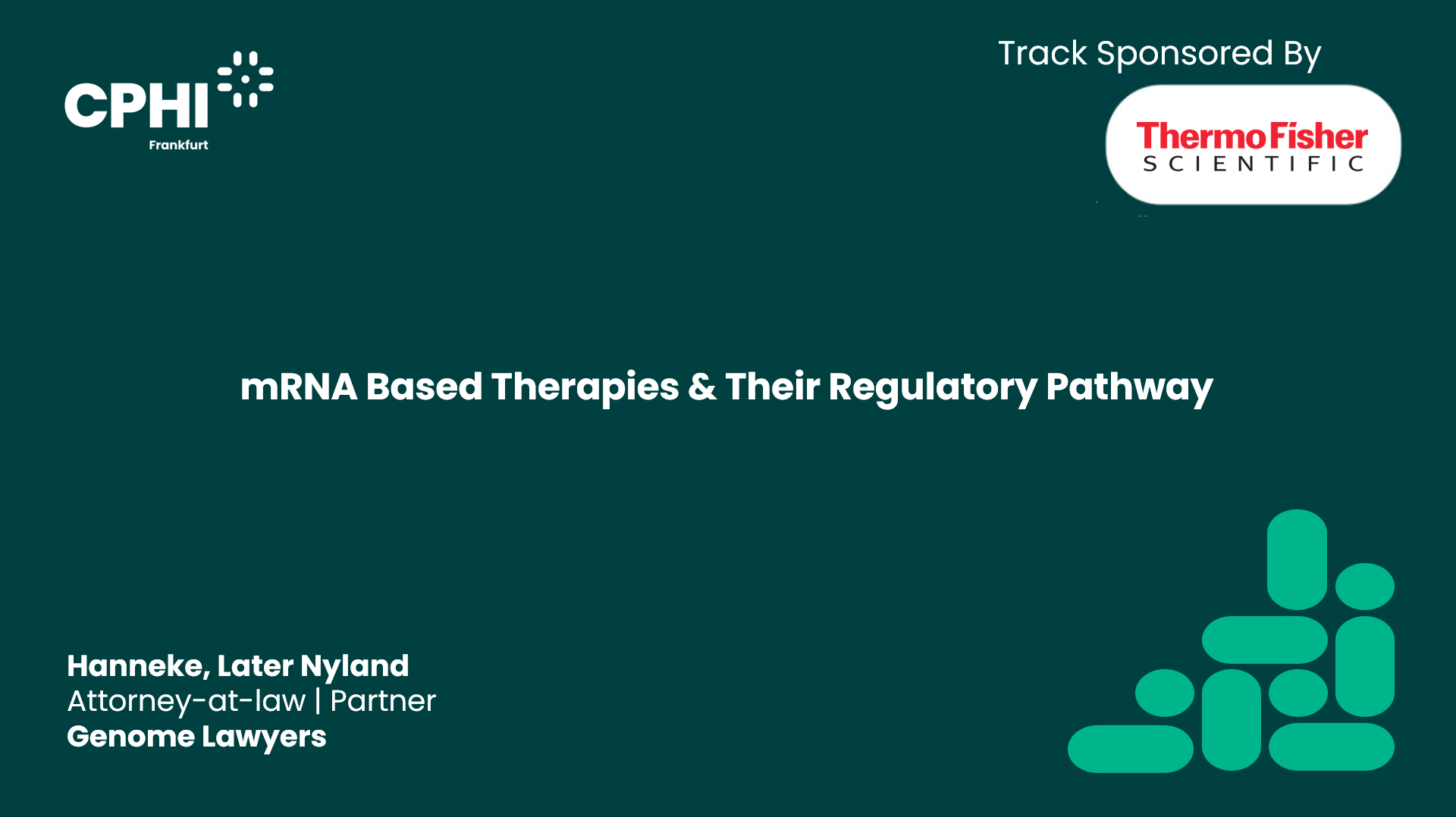 CPHI
Frankfurt

Track Sponsored By

ThermoFisher
SCIENTIFIC

mRNA Based Therapies & Their Regulatory Pathway

Hanneke, Later Nyland
Attorney-at-law | Partner
Genome Lawyers